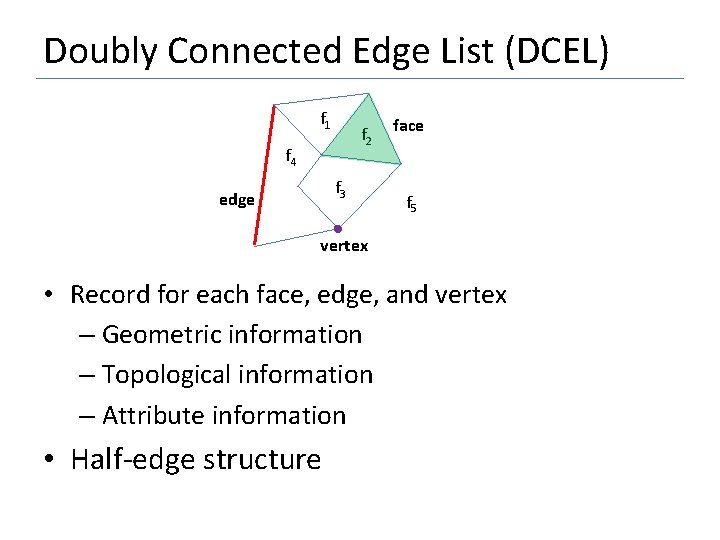 Doubly Connected Edge List (DCEL)

$f_1$
$f_2$
face
$f_4$
$f_3$
edge
$f_5$
vertex

• Record for each face, edge, and vertex
– Geometric information
– Topological information
– Attribute information
• Half-edge structure